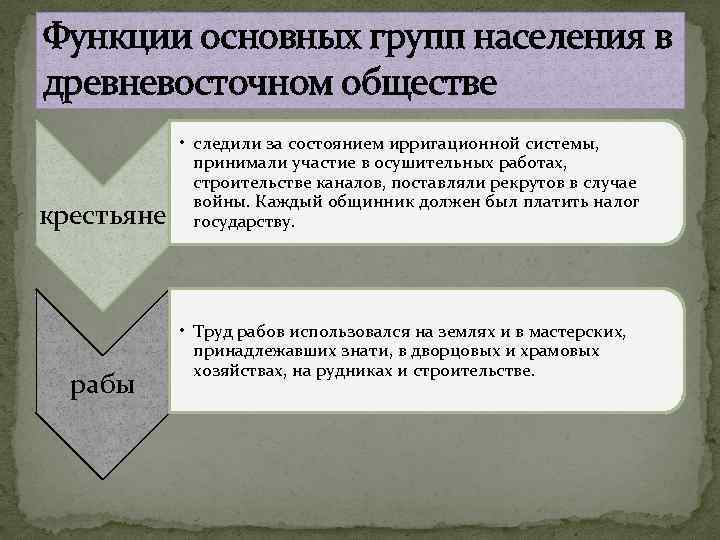 Функции основных групп населения в древневосточном обществе

крестьяне

• следили за состоянием ирригационной системы, принимали участие в осушительных работах, строительстве каналов, поставляли рекрутов в случае войны. Каждый общинник должен был платить налог государству.

рабы

• Труд рабов использовался на землях и в мастерских, принадлежавших знати, в дворцовых и храмовых хозяйствах, на рудниках и строительстве.